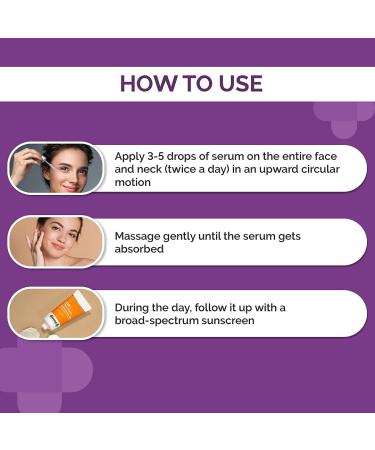 HOW TO USE

Apply 3-5 drops of serum on the entire face and neck (twice a day) in an upward circular motion

Massage gently until the serum gets absorbed

During the day, follow it up with a broad-spectrum sunscreen